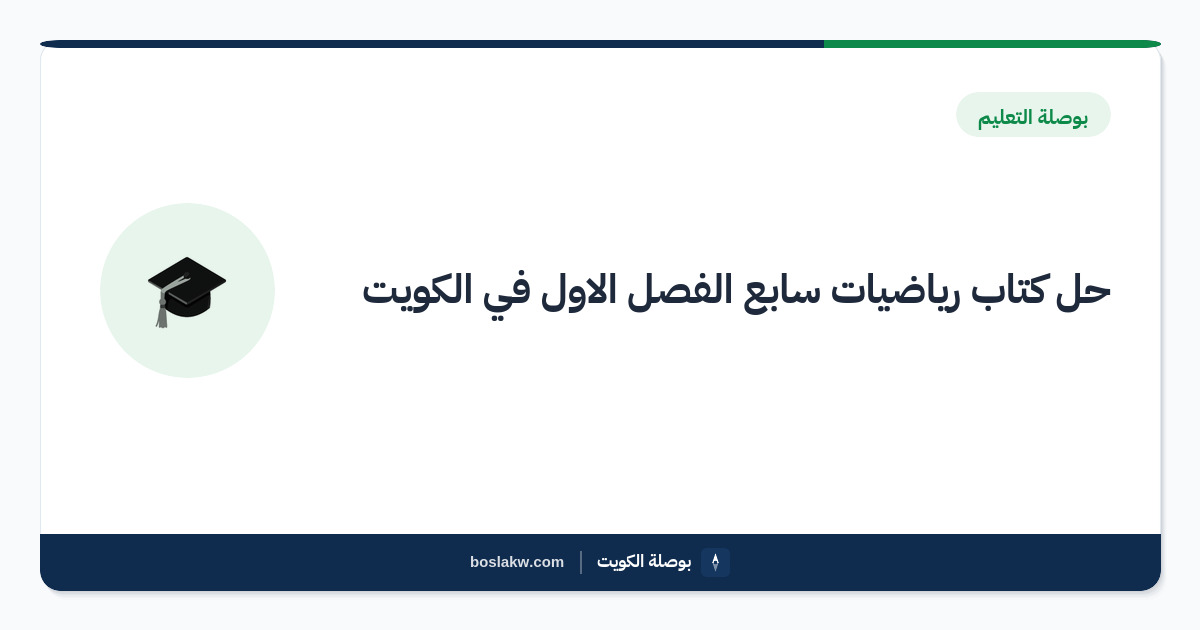 بوصلة التعليم

حل كتاب رياضيات سابع الفصل الاول في الكويت

بوصلة الكويت

boslakw.com